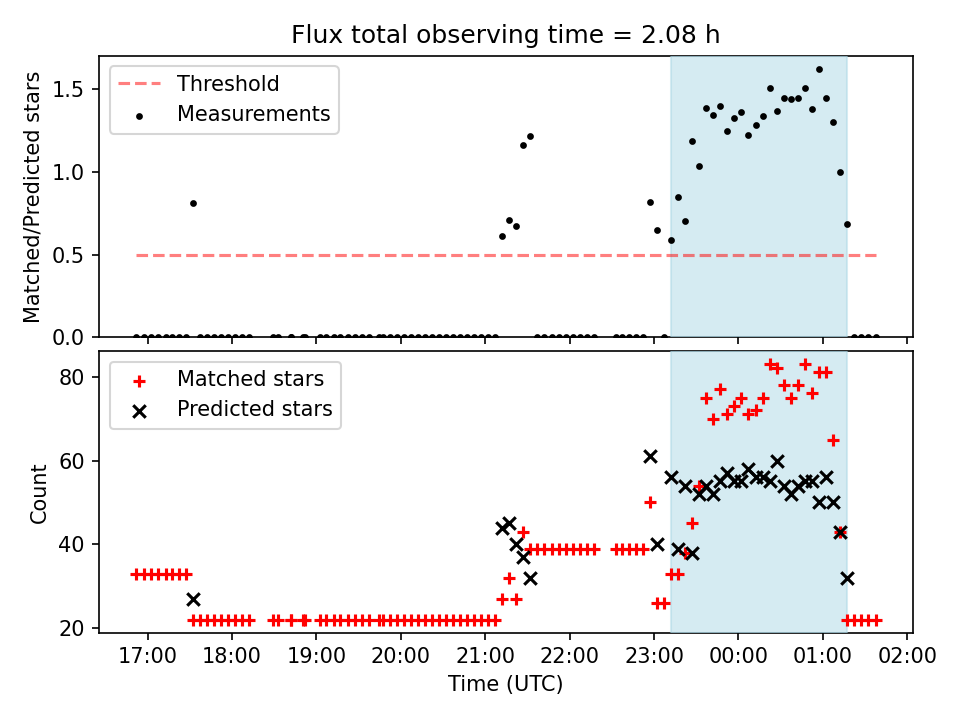 Flux total observing time = 2.08 h

Threshold
Measurements

Matched/Predicted stars

1.5
1.0
0.5
0.0

Matched stars
Predicted stars

Count

80
60
40
20

17:00 18:00 19:00 20:00 21:00 22:00 23:00 00:00 01:00 02:00
Time (UTC)